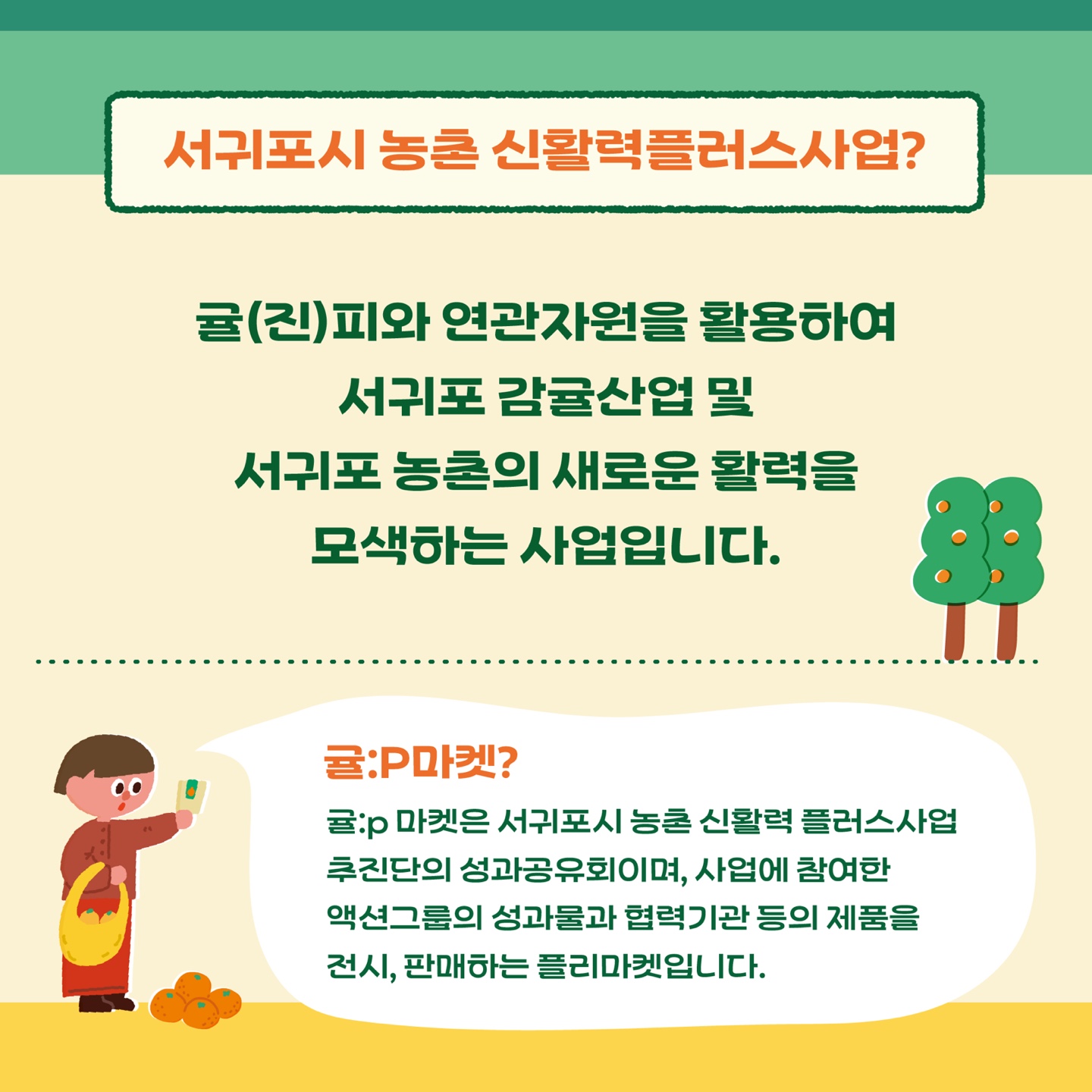 서귀포시 농촌 신활력플러스사업?

귤(진)피와 연관자원을 활용하여
서귀포 감귤산업 및
서귀포 농촌의 새로운 활력을
모색하는 사업입니다.

귤:P마켓?

귤:p 마켓은 서귀포시 농촌 신활력 플러스사업 추진단의 성과공유회이며, 사업에 참여한 액션그룹의 성과물과 협력기관 등의 제품을 전시, 판매하는 플리마켓입니다.